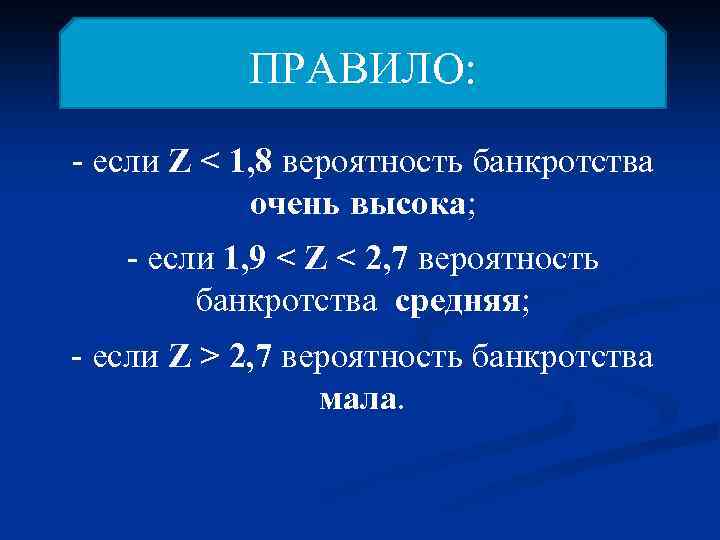 ПРАВИЛО:

- если $Z < 1,8$ вероятность банкротства очень высока;

- если $1,9 < Z < 2,7$ вероятность банкротства средняя;

- если $Z > 2,7$ вероятность банкротства мала.